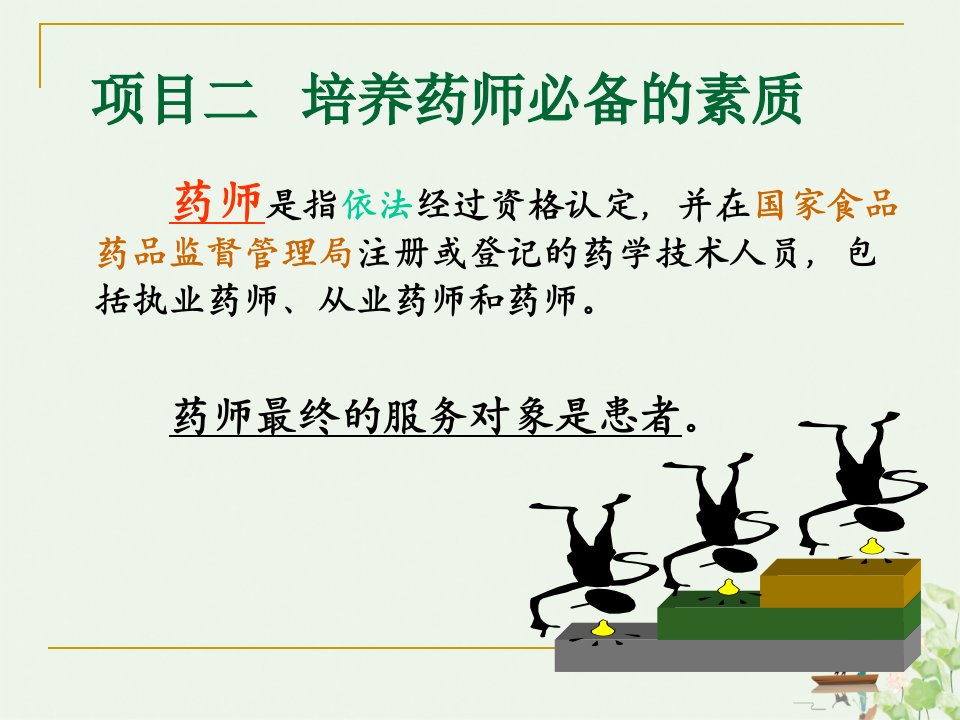 项目二　培养药师必备的素质

药师是指依法经过资格认定，并在国家食品药品监督管理局注册或登记的药学技术人员，包括执业药师、从业药师和药师。

药师最终的服务对象是患者。